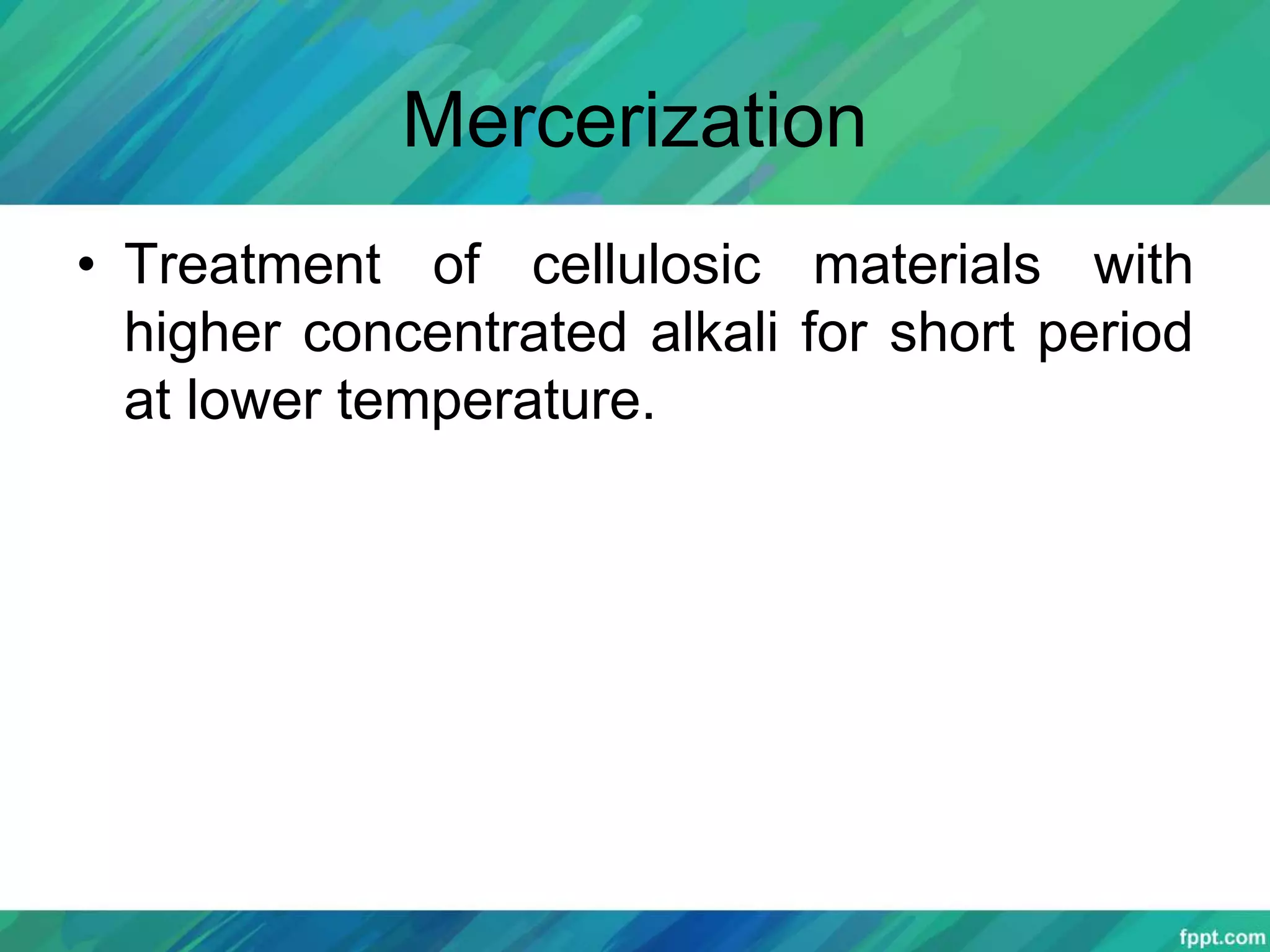 Mercerization

• Treatment of cellulosic materials with higher concentrated alkali for short period at lower temperature.

fppt.com